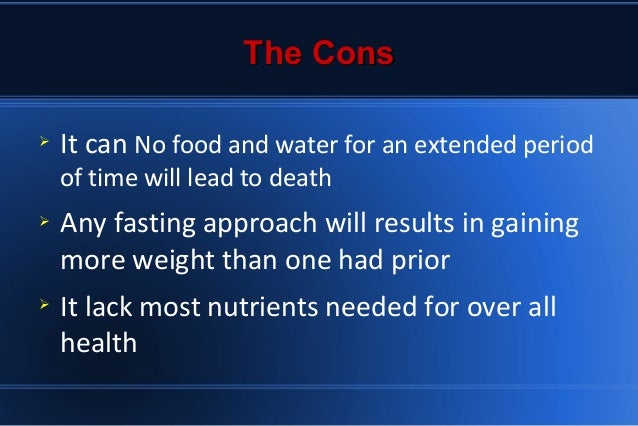 The Cons

➢ It can No food and water for an extended period of time will lead to death

➢ Any fasting approach will results in gaining more weight than one had prior

➢ It lack most nutrients needed for over all health